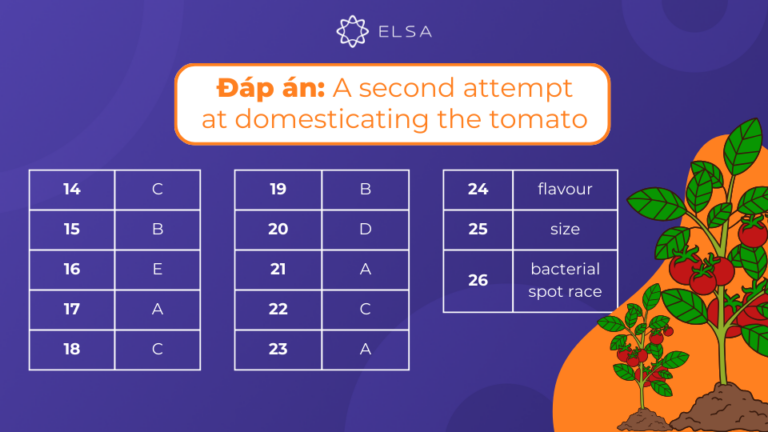 ELSA

Đáp án: A second attempt at domesticating the tomato

| 14 | C |
|---|---|
| 15 | B |
| 16 | E |
| 17 | A |
| 18 | C |

| 19 | B |
|---|---|
| 20 | D |
| 21 | A |
| 22 | C |
| 23 | A |

| 24 | flavour |
|---|---|
| 25 | size |
| 26 | bacterial spot race |